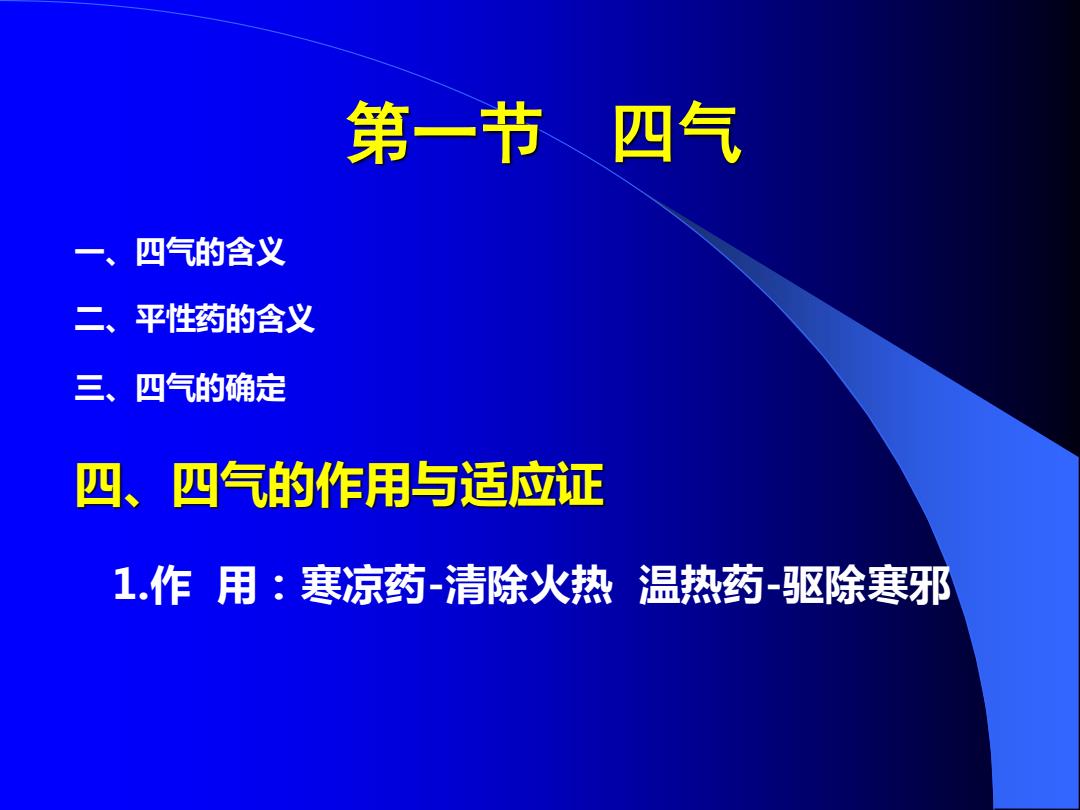 第一节　四气

一、四气的含义

二、平性药的含义

三、四气的确定

四、四气的作用与适应证

1.作　用：寒凉药-清除火热　温热药-驱除寒邪